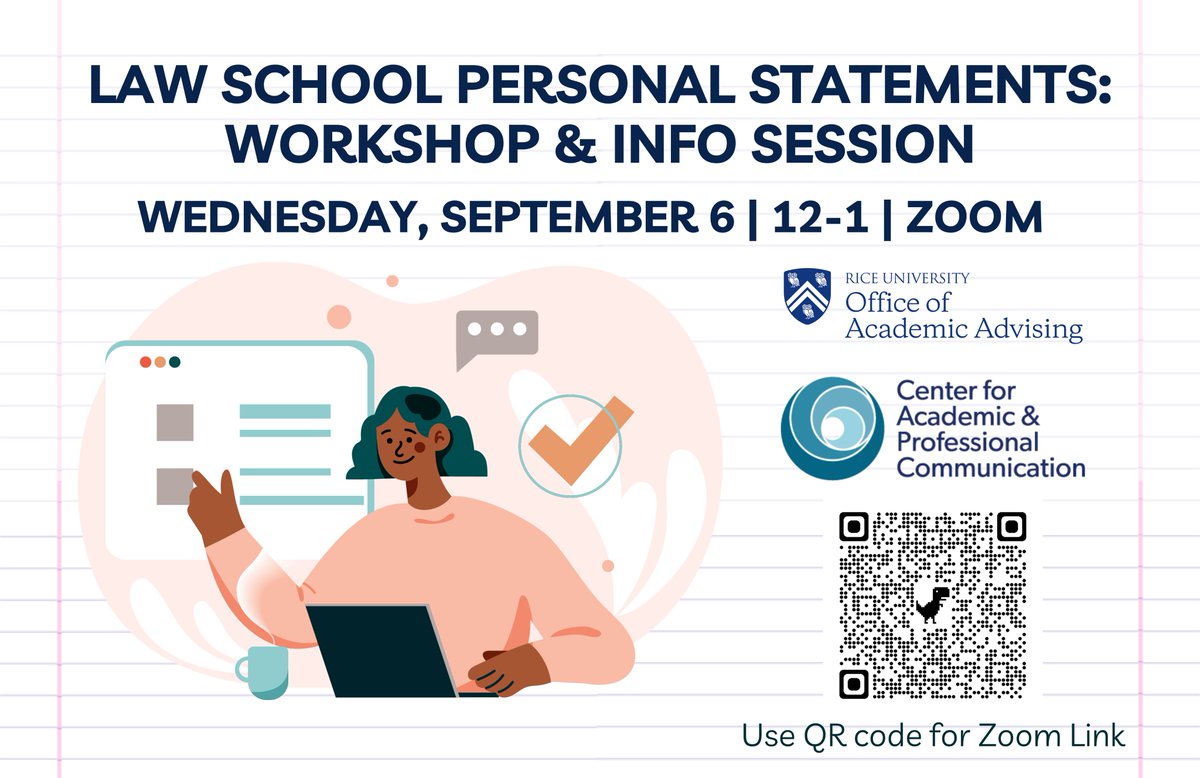 LAW SCHOOL PERSONAL STATEMENTS: WORKSHOP & INFO SESSION

WEDNESDAY, SEPTEMBER 6 | 12-1 | ZOOM

RICE UNIVERSITY
Office of Academic Advising

Center for Academic & Professional Communication

Use QR code for Zoom Link